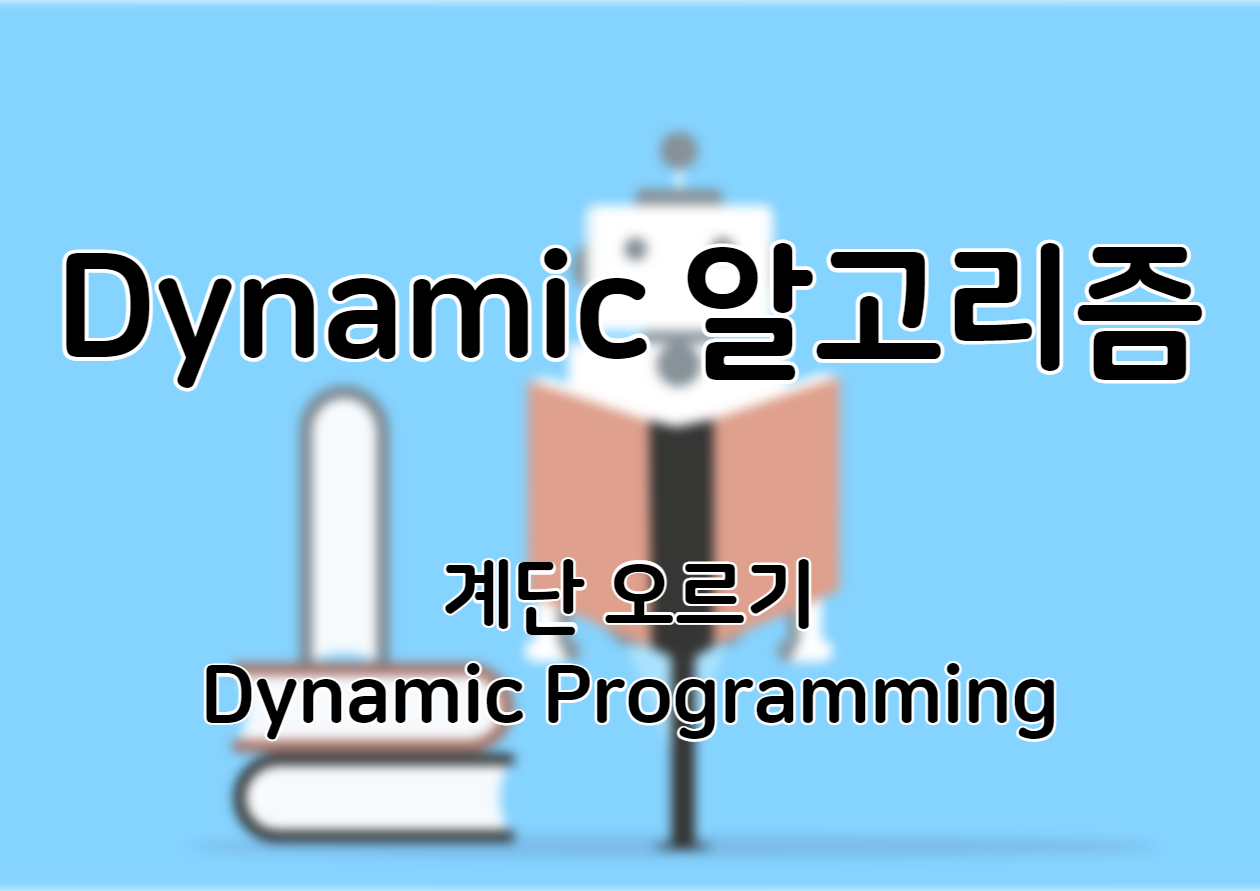 Dynamic 알고리즘

계단 오르기
Dynamic Programming